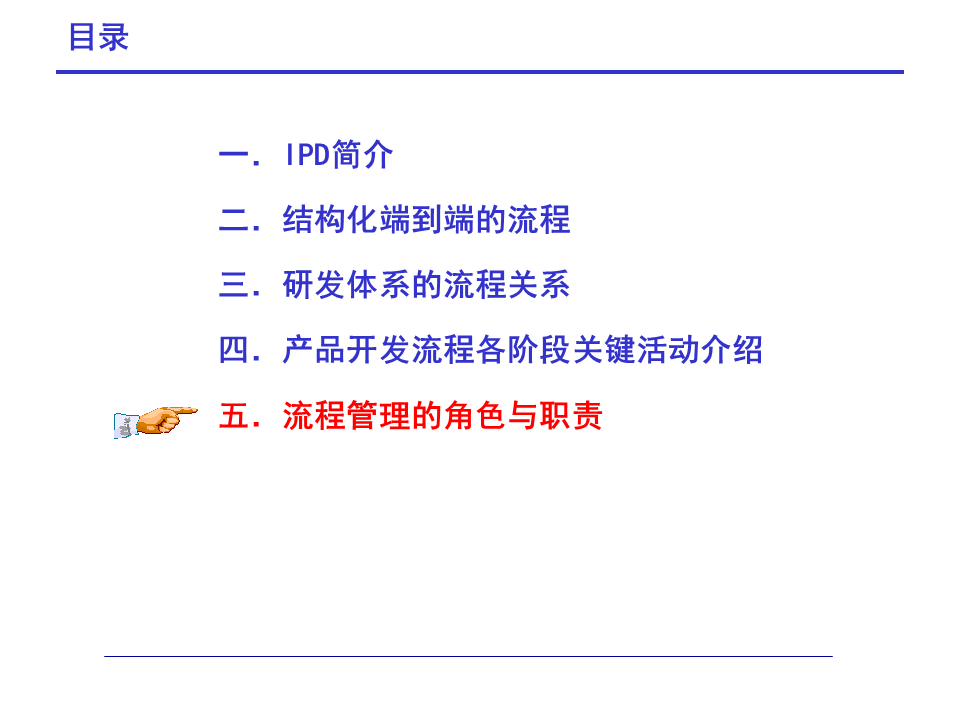 目录

一. IPD简介

二. 结构化端到端的流程

三. 研发体系的流程关系

四. 产品开发流程各阶段关键活动介绍

五. 流程管理的角色与职责